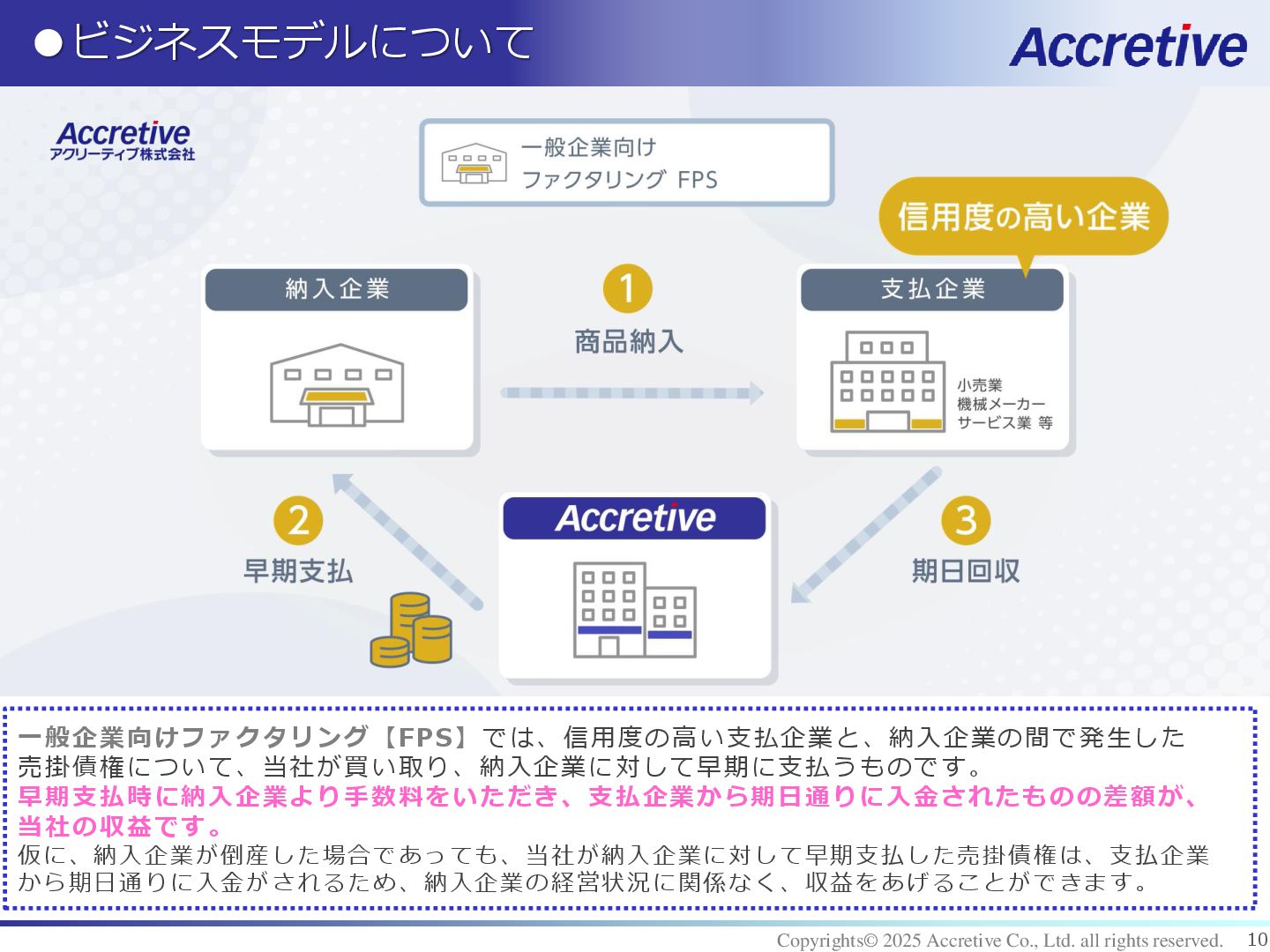 ●ビジネスモデルについて

Accretive

Accretive
アクリーティブ株式会社

一般企業向け
ファクタリング FPS

信用度の高い企業

納入企業

1
商品納入

支払企業

小売業
機械メーカー
サービス業 等

2
早期支払

Accretive

3
期日回収

一般企業向けファクタリング【FPS】では、信用度の高い支払企業と、納入企業の間で発生した売掛債権について、当社が買い取り、納入企業に対して早期に支払うものです。
早期支払時に納入企業より手数料をいただき、支払企業から期日通りに入金されたものの差額が、当社の収益です。
仮に、納入企業が倒産した場合であっても、当社が納入企業に対して早期支払した売掛債権は、支払企業から期日通りに入金がされるため、納入企業の経営状況に関係なく、収益をあげることができます。

Copyrights© 2025 Accretive Co., Ltd. all rights reserved. 10